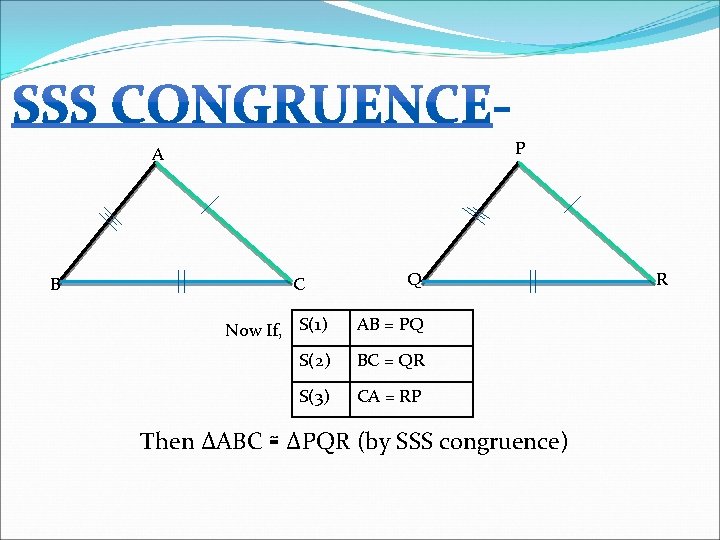 SSS CONGRUENCE-

A

B

C

P

Q

R

Now If,

| S(1) | AB = PQ |
|---|---|
| S(2) | BC = QR |
| S(3) | CA = RP |

Then $\Delta ABC \cong \Delta PQR$ (by SSS congruence)